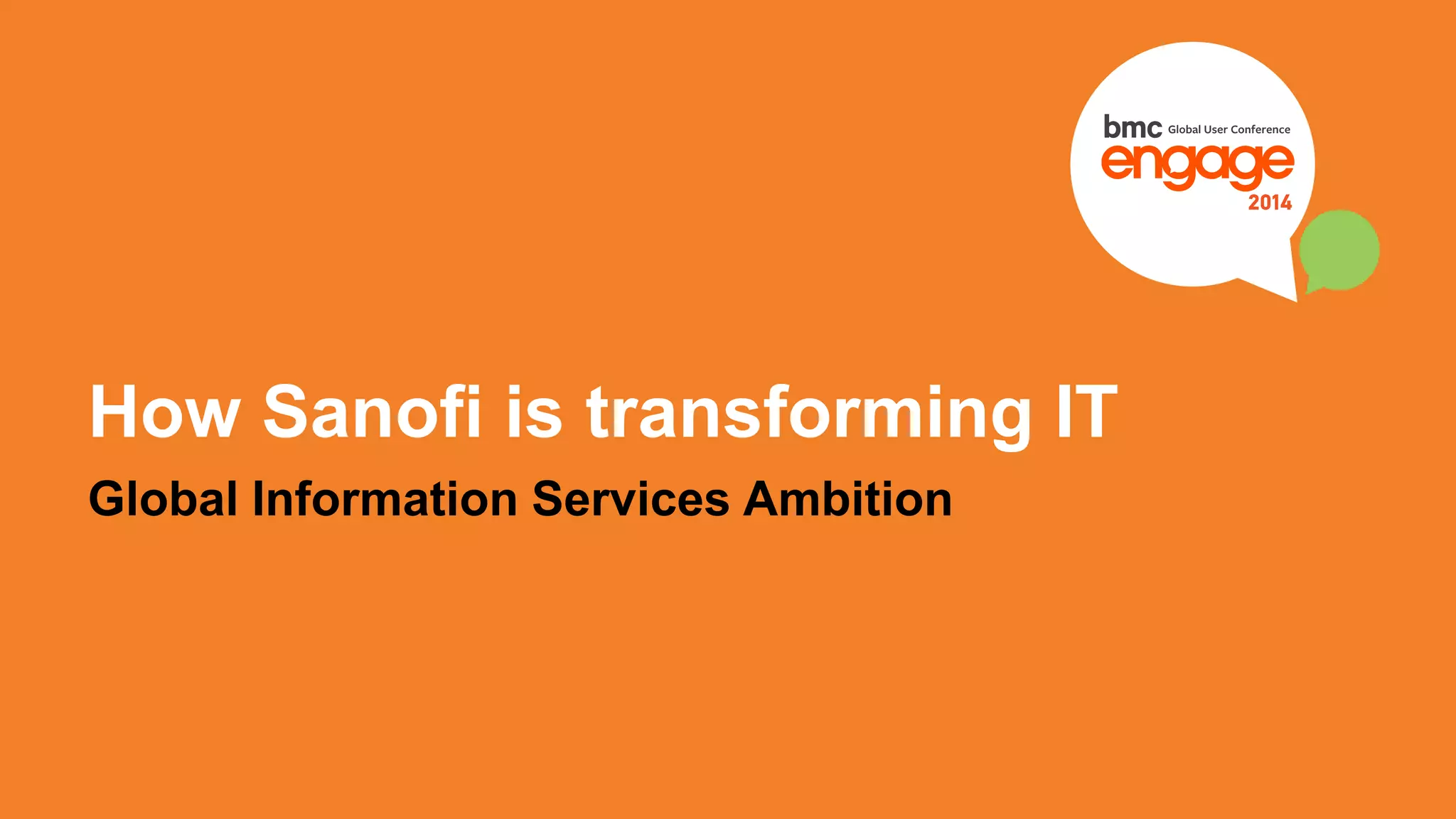 bmc Global User Conference
engage
2014

How Sanofi is transforming IT

Global Information Services Ambition